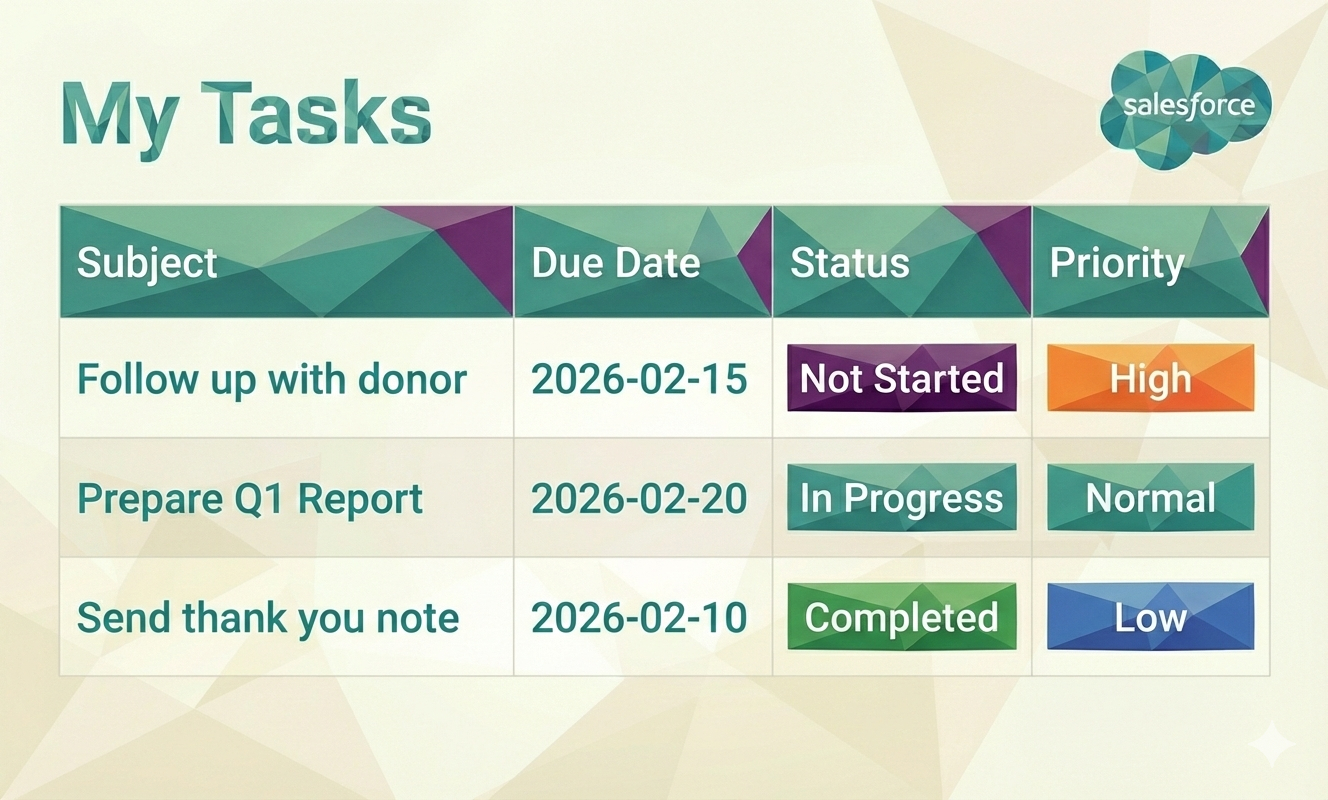 My Tasks

salesforce

| Subject | Due Date | Status | Priority |
|---|---|---|---|
| Follow up with donor | 2026-02-15 | Not Started | High |
| Prepare Q1 Report | 2026-02-20 | In Progress | Normal |
| Send thank you note | 2026-02-10 | Completed | Low |